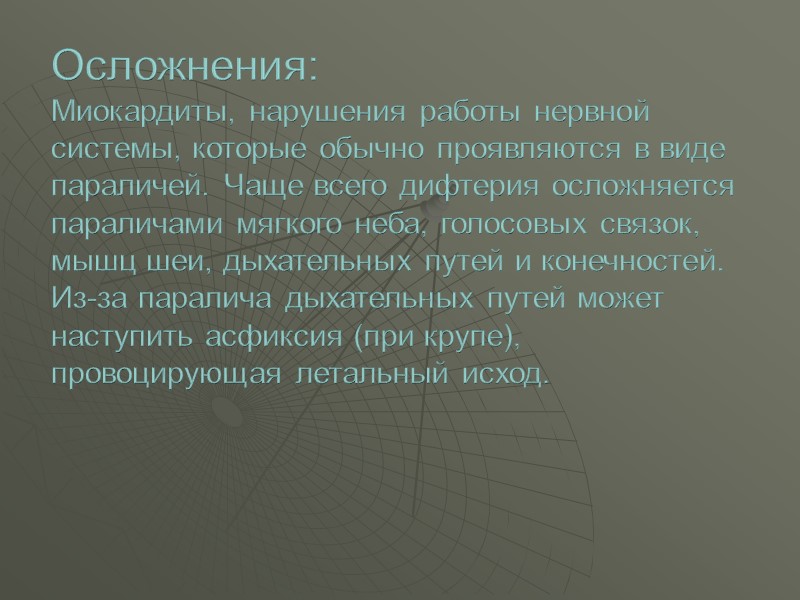 Осложнения:
Миокардиты, нарушения работы нервной системы, которые обычно проявляются в виде параличей. Чаще всего дифтерия осложняется параличами мягкого неба, голосовых связок, мышц шеи, дыхательных путей и конечностей. Из-за паралича дыхательных путей может наступить асфиксия (при крупе), провоцирующая летальный исход.